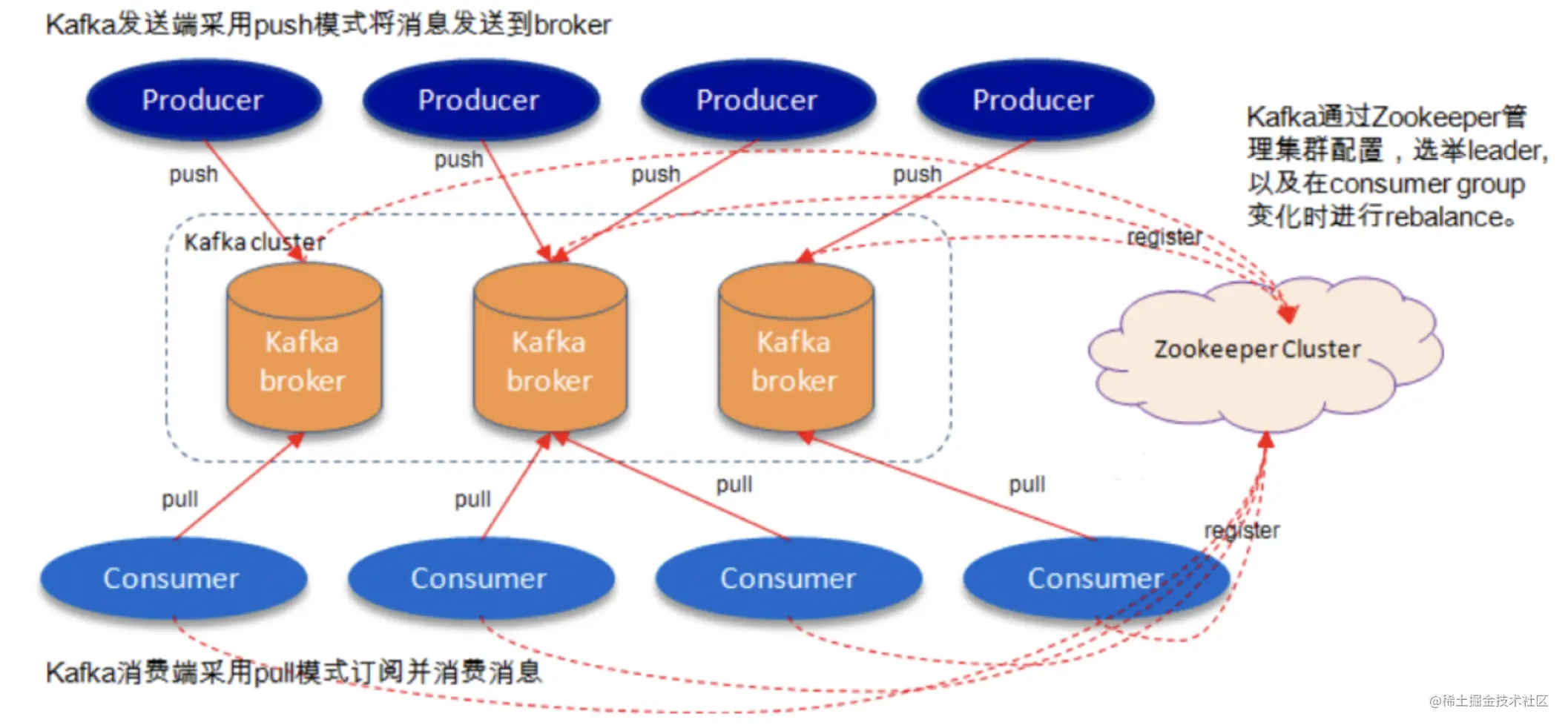 Kafka发送端采用push模式将消息发送到broker

Producer

Producer

Producer

Producer

Kafka通过Zookeeper管理集群配置，选举leader，以及在consumer group变化时进行rebalance。

push

push

push

push

Kafka cluster

register

Kafka broker

Kafka broker

Kafka broker

Zookeeper Cluster

pull

pull

pull

pull

register

Consumer

Consumer

Consumer

Consumer

Kafka消费端采用pull模式订阅并消费消息

@稀土掘金技术社区